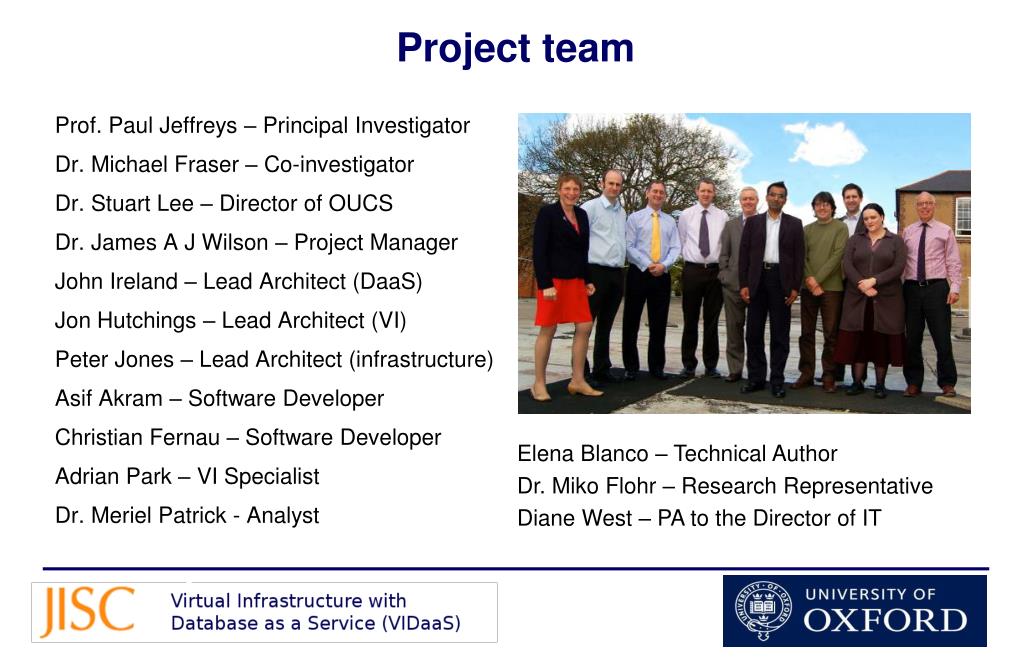 Project team

Prof. Paul Jeffreys – Principal Investigator
Dr. Michael Fraser – Co-investigator
Dr. Stuart Lee – Director of OUCS
Dr. James A J Wilson – Project Manager
John Ireland – Lead Architect (DaaS)
Jon Hutchings – Lead Architect (VI)
Peter Jones – Lead Architect (infrastructure)
Asif Akram – Software Developer
Christian Fernau – Software Developer
Adrian Park – VI Specialist
Dr. Meriel Patrick - Analyst

Elena Blanco – Technical Author
Dr. Miko Flohr – Research Representative
Diane West – PA to the Director of IT

JISC Virtual Infrastructure with Database as a Service (VIDaaS)

UNIVERSITY OF OXFORD